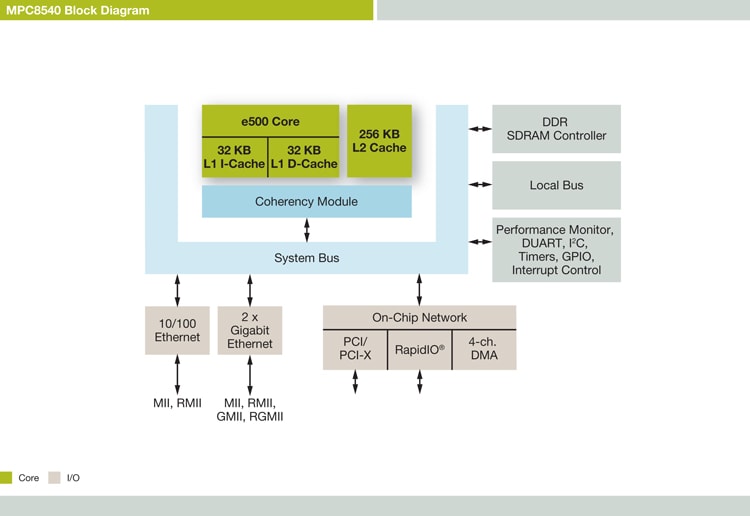 MPC8540 Block Diagram

e500 Core

32 KB L1 I-Cache

32 KB L1 D-Cache

256 KB L2 Cache

Coherency Module

System Bus

DDR SDRAM Controller

Local Bus

Performance Monitor, DUART, $I^2C$, Timers, GPIO, Interrupt Control

10/100 Ethernet

2 x Gigabit Ethernet

On-Chip Network

PCI/ PCI-X

RapidIO®

4-ch. DMA

MII, RMII

MII, RMII, GMII, RGMII

Core

I/O